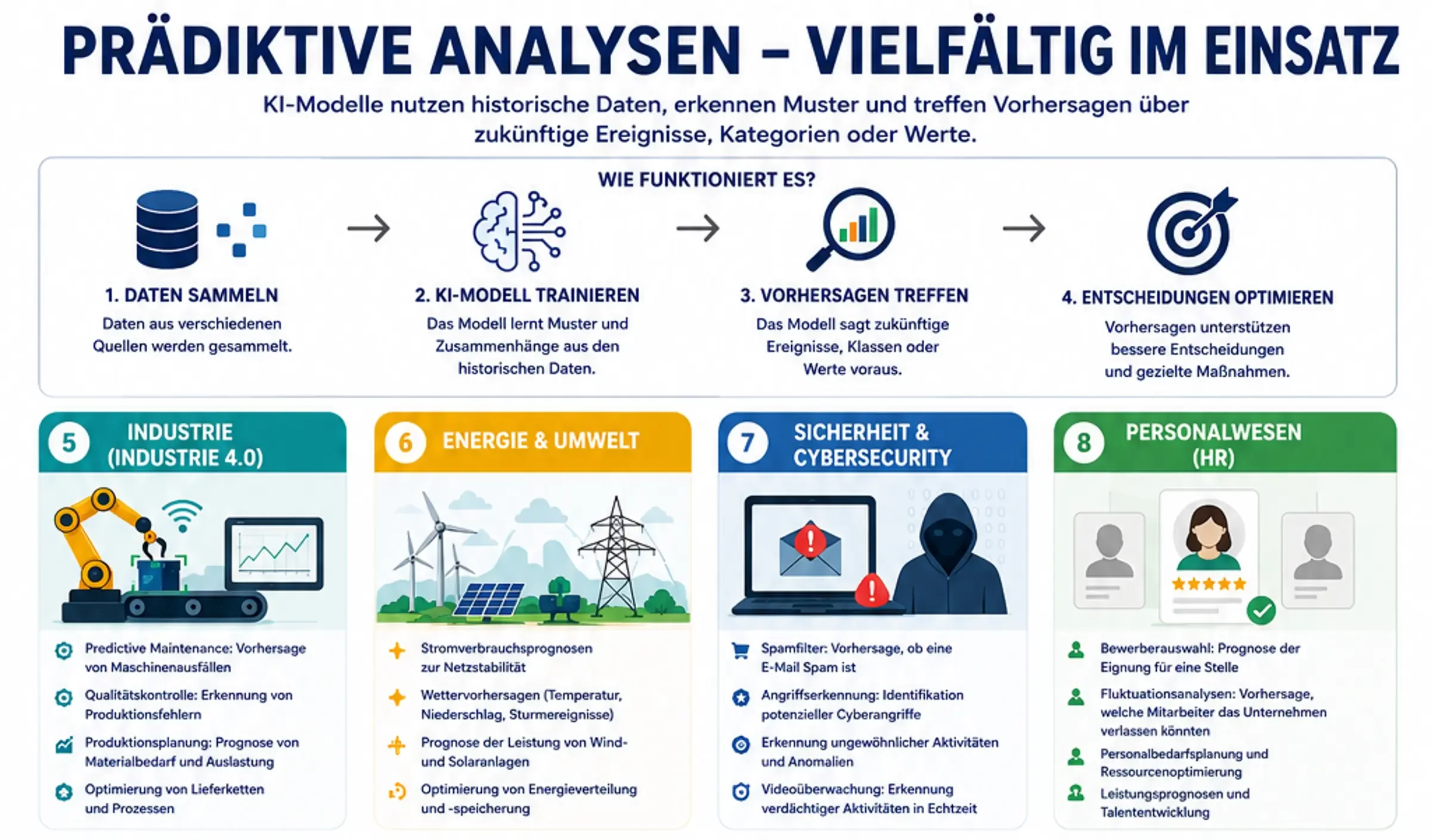 PRÄDIKTIVE ANALYSEN – VIELFÄLTIG IM EINSATZ

KI-Modelle nutzen historische Daten, erkennen Muster und treffen Vorhersagen über zukünftige Ereignisse, Kategorien oder Werte.

WIE FUNKTIONIERT ES?

1. DATEN SAMMELN
Daten aus verschiedenen Quellen werden gesammelt.

2. KI-MODELL TRAINIEREN
Das Modell lernt Muster und Zusammenhänge aus den historischen Daten.

3. VORHERSAGEN TREFFEN
Das Modell sagt zukünftige Ereignisse, Klassen oder Werte voraus.

4. ENTSCHEIDUNGEN OPTIMIEREN
Vorhersagen unterstützen bessere Entscheidungen und gezielte Maßnahmen.

5 INDUSTRIE (INDUSTRIE 4.0)

Predictive Maintenance: Vorhersage von Maschinenausfällen

Qualitätskontrolle: Erkennung von Produktionsfehlern

Produktionsplanung: Prognose von Materialbedarf und Auslastung

Optimierung von Lieferketten und Prozessen

6 ENERGIE & UMWELT

Stromverbrauchsprognosen zur Netzstabilität

Wettervorhersagen (Temperatur, Niederschlag, Sturmereignisse)

Prognose der Leistung von Wind- und Solaranlagen

Optimierung von Energieverteilung und -speicherung

7 SICHERHEIT & CYBERSECURITY

Spamfilter: Vorhersage, ob eine E-Mail Spam ist

Angriffserkennung: Identifikation potenzieller Cyberangriffe

Erkennung ungewöhnlicher Aktivitäten und Anomalien

Videoüberwachung: Erkennung verdächtiger Aktivitäten in Echtzeit

8 PERSONALWESEN (HR)

Bewerberauswahl: Prognose der Eignung für eine Stelle

Fluktuationsanalysen: Vorhersage, welche Mitarbeiter das Unternehmen verlassen könnten

Personalbedarfsplanung und Ressourcenoptimierung

Leistungsprognosen und Talententwicklung